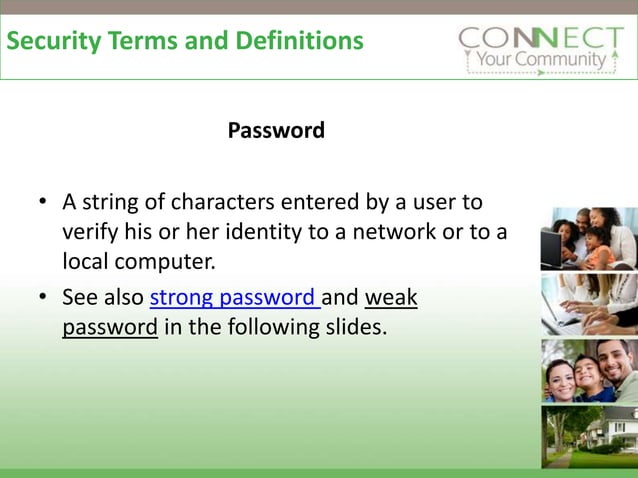 Security Terms and Definitions

CONNECT
Your Community

Password

• A string of characters entered by a user to verify his or her identity to a network or to a local computer.
• See also strong password and weak password in the following slides.